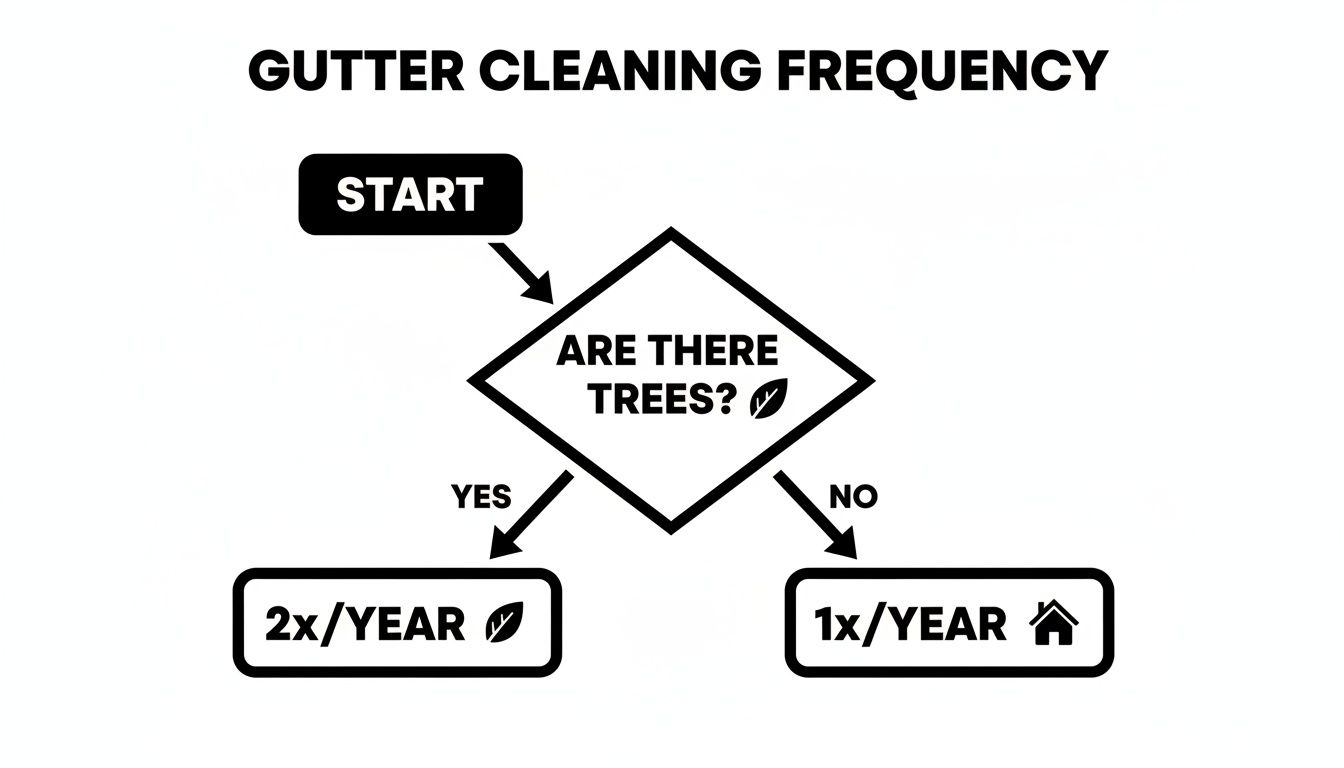 GUTTER CLEANING FREQUENCY

START

ARE THERE TREES?

YES

NO

2x/YEAR

1x/YEAR